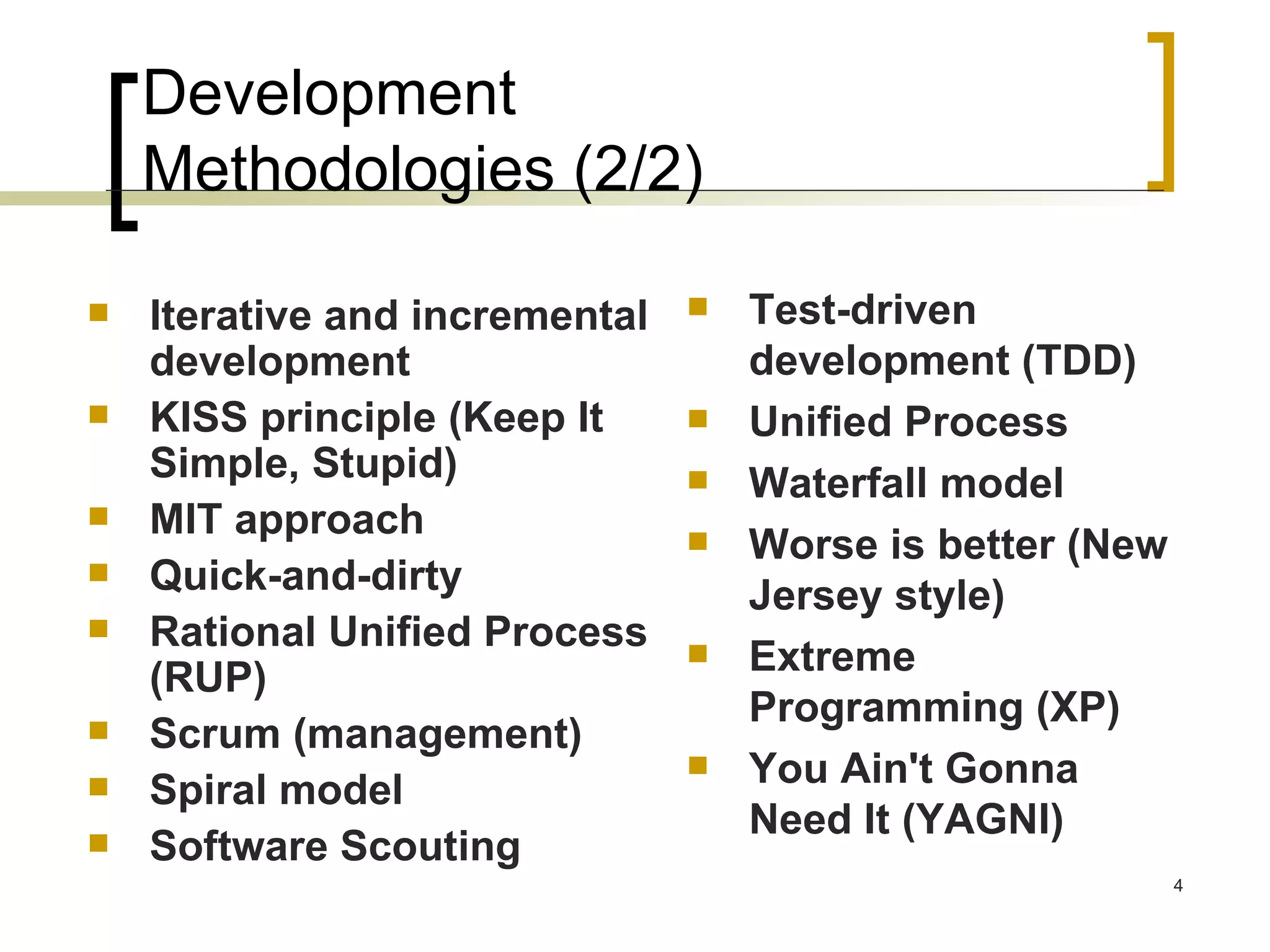 Development Methodologies (2/2)

- Iterative and incremental development
- KISS principle (Keep It Simple, Stupid)
- MIT approach
- Quick-and-dirty
- Rational Unified Process (RUP)
- Scrum (management)
- Spiral model
- Software Scouting

- Test-driven development (TDD)
- Unified Process
- Waterfall model
- Worse is better (New Jersey style)
- Extreme Programming (XP)
- You Ain't Gonna Need It (YAGNI)

4